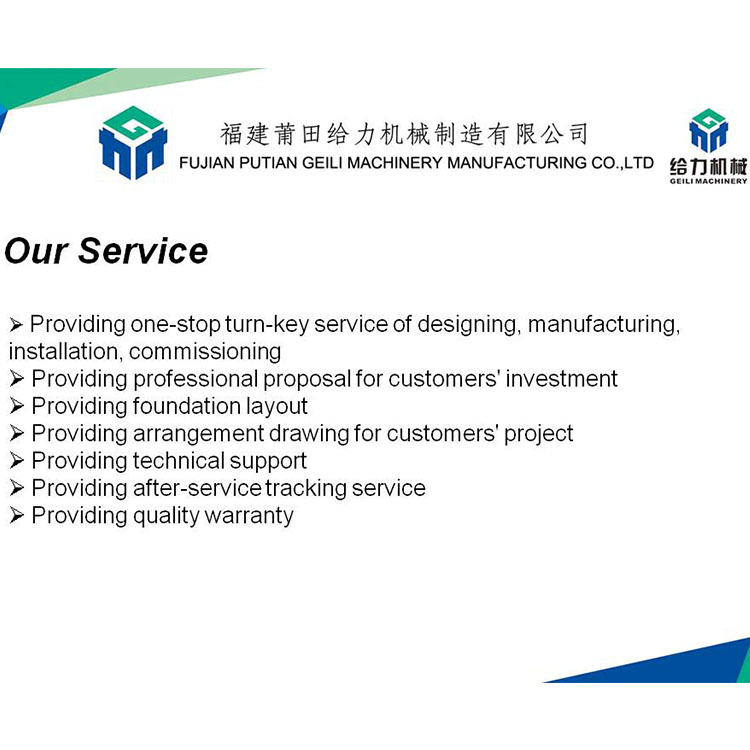 福建莆田给力机械制造有限公司
FUJIAN PUTIAN GEILI MACHINERY MANUFACTURING CO.,LTD

给力机械
GEILI MACHINERY

Our Service

➢ Providing one-stop turn-key service of designing, manufacturing, installation, commissioning
➢ Providing professional proposal for customers' investment
➢ Providing foundation layout
➢ Providing arrangement drawing for customers' project
➢ Providing technical support
➢ Providing after-service tracking service
➢ Providing quality warranty